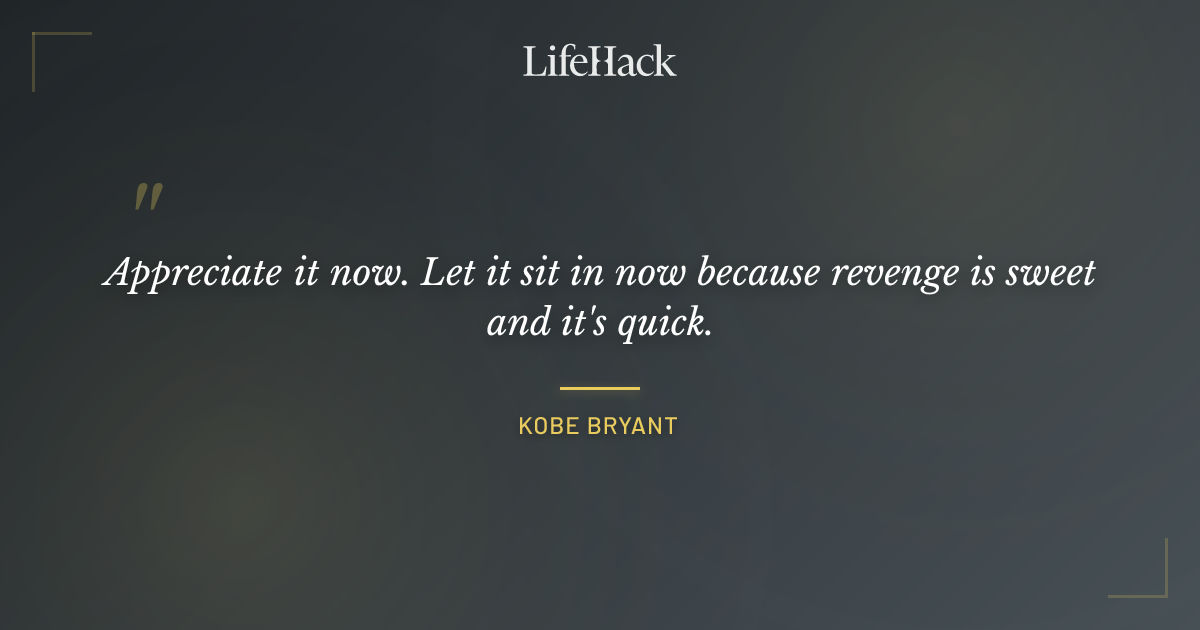 LifeHack

"

Appreciate it now. Let it sit in now because revenge is sweet and it's quick.

KOBE BRYANT